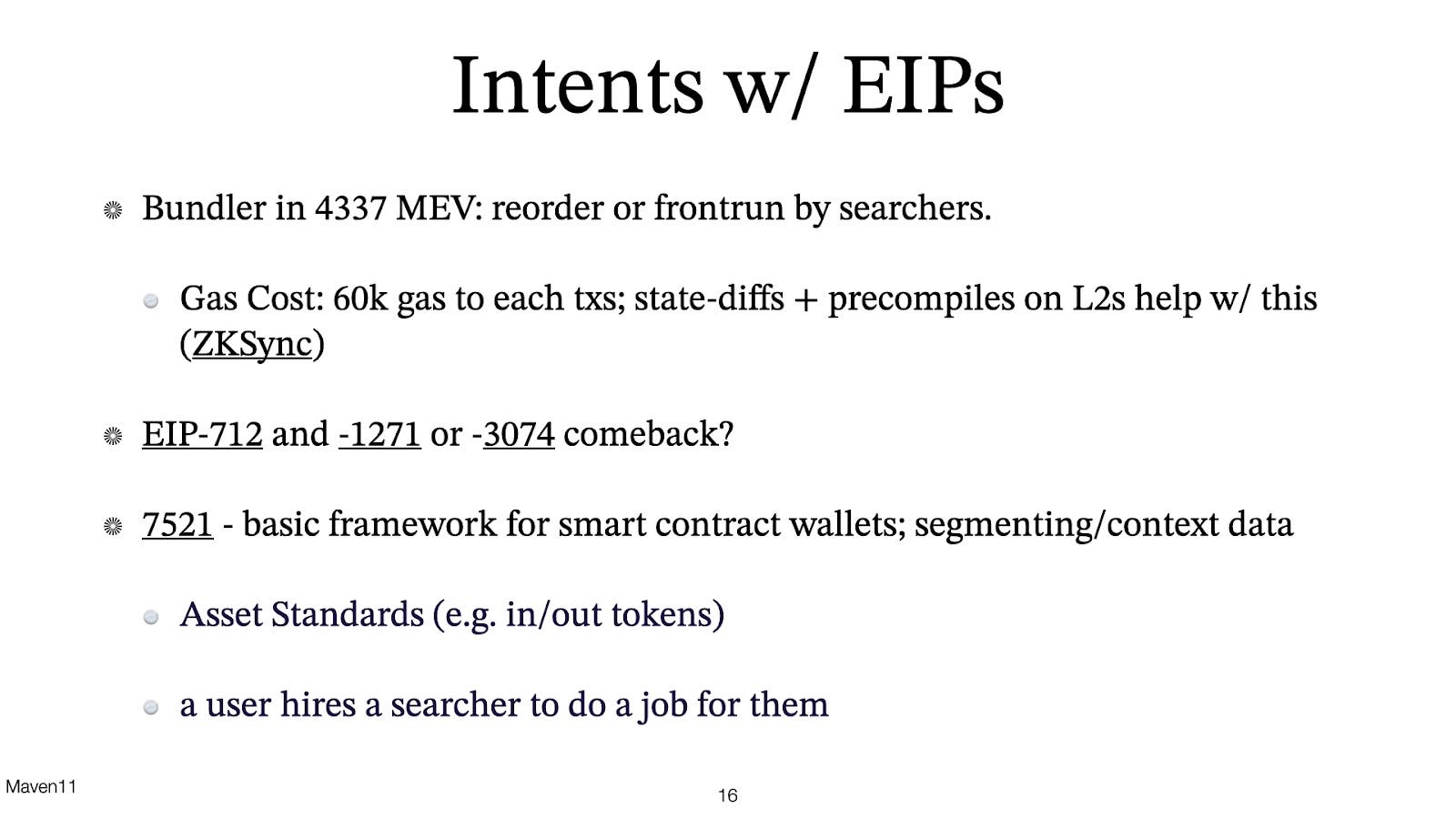 Intents w/ EIPs

Bundler in 4337 MEV: reorder or frontrun by searchers.

Gas Cost: 60k gas to each txs; state-diffs + precompiles on L2s help w/ this (ZKSync)

EIP-712 and -1271 or -3074 comeback?

7521 - basic framework for smart contract wallets; segmenting/context data

Asset Standards (e.g. in/out tokens)

a user hires a searcher to do a job for them

Maven11

16